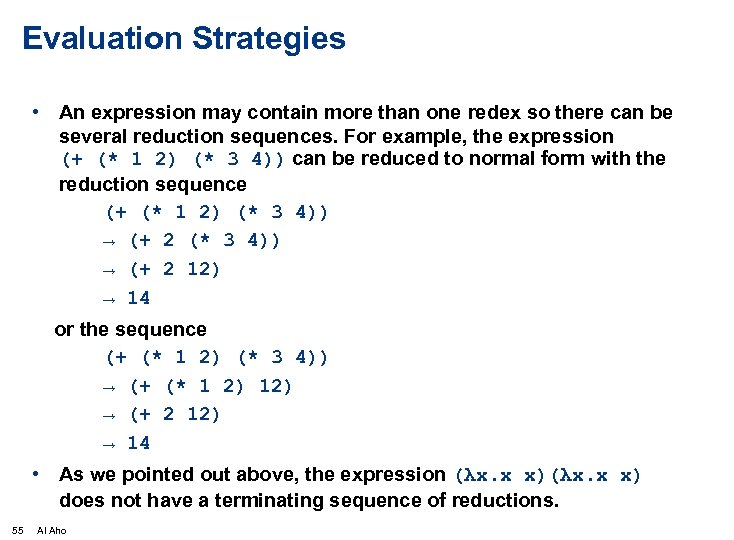 Evaluation Strategies

• An expression may contain more than one redex so there can be several reduction sequences. For example, the expression (+ (* 1 2) (* 3 4)) can be reduced to normal form with the reduction sequence

(+ (* 1 2) (* 3 4))
→ (+ 2 (* 3 4))
→ (+ 2 12)
→ 14

or the sequence

(+ (* 1 2) (* 3 4))
→ (+ (* 1 2) 12)
→ (+ 2 12)
→ 14

• As we pointed out above, the expression (λx.x x)(λx.x x) does not have a terminating sequence of reductions.

55 Al Aho